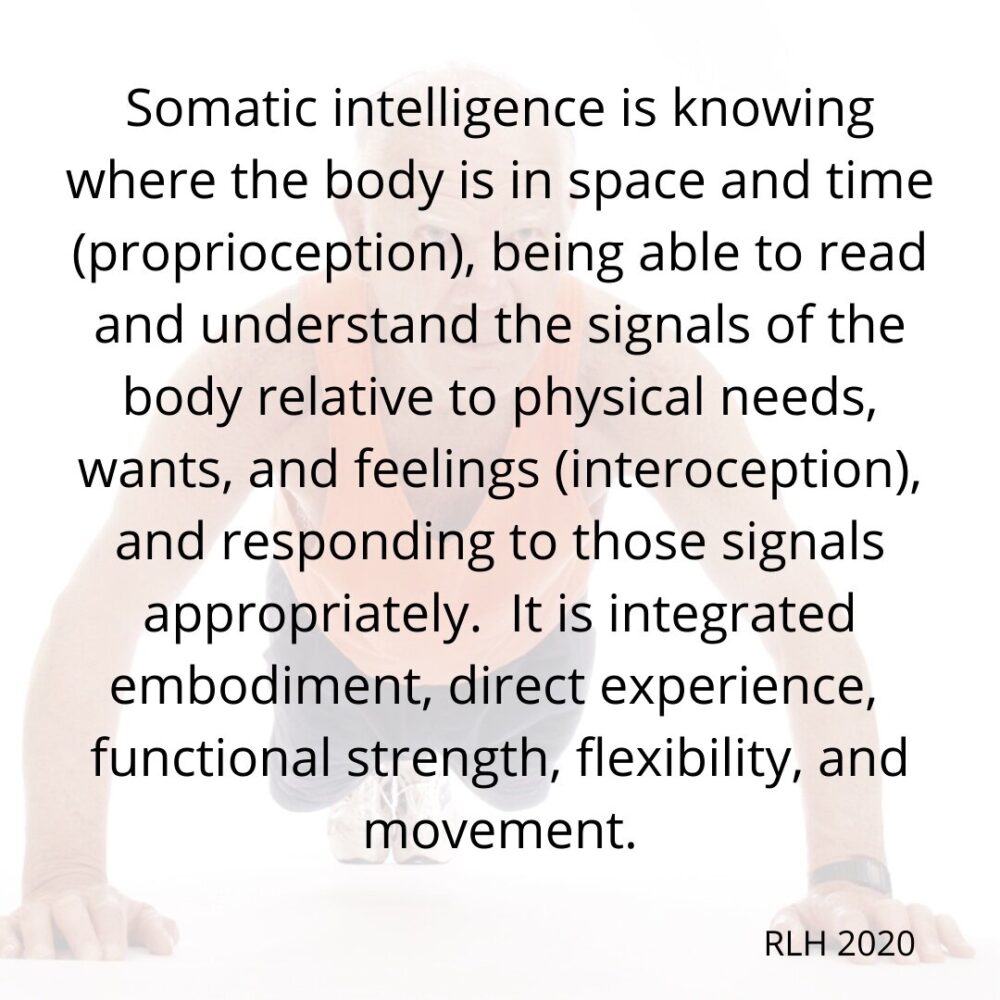 Somatic intelligence is knowing where the body is in space and time (proprioception), being able to read and understand the signals of the body relative to physical needs, wants, and feelings (interoception), and responding to those signals appropriately. It is integrated embodiment, direct experience, functional strength, flexibility, and movement.

RLH 2020